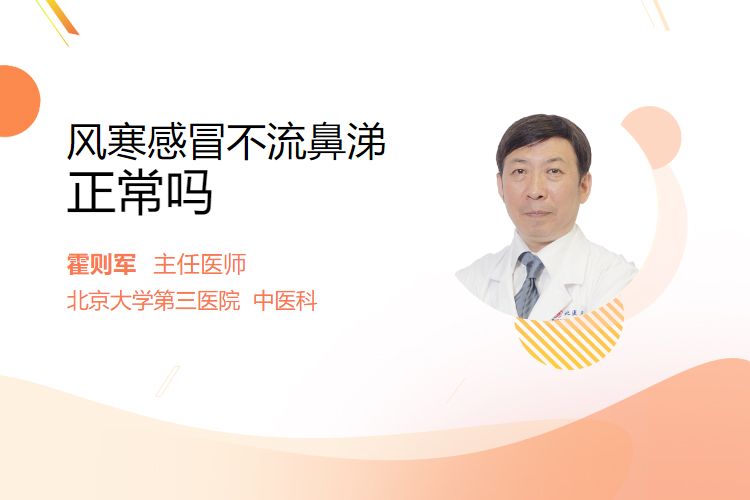 风寒感冒不流鼻涕
正常吗

霍则军　主任医师
北京大学第三医院　中医科